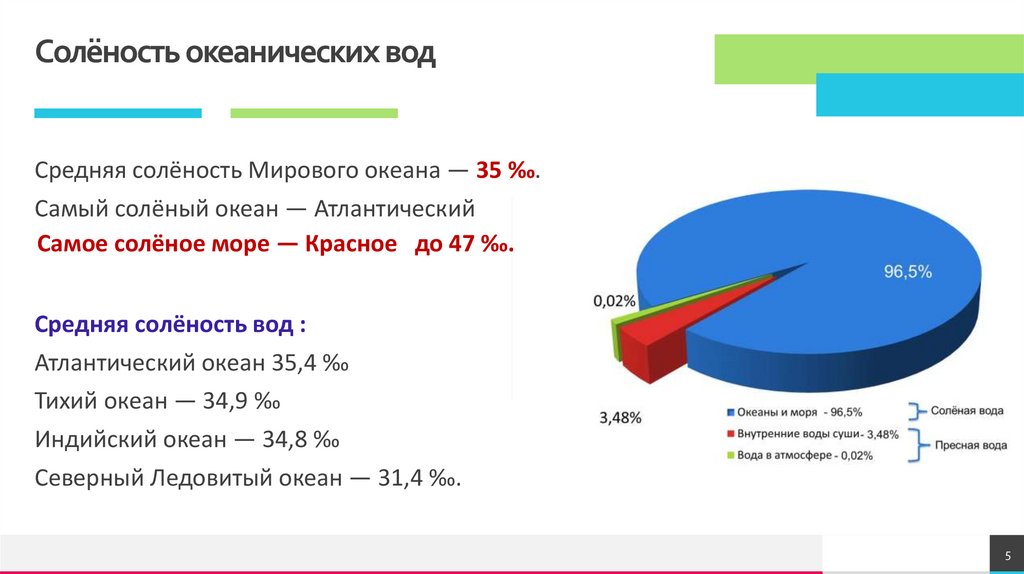 Солёность океанических вод

Средняя солёность Мирового океана — 35 ‰.
Самый солёный океан — Атлантический
Самое солёное море — Красное до 47 ‰.

Средняя солёность вод :
Атлантический океан 35,4 ‰
Тихий океан — 34,9 ‰
Индийский океан — 34,8 ‰
Северный Ледовитый океан — 31,4 ‰.

96,5%
0,02%
3,48%

Океаны и моря - 96,5%
Внутренние воды суши - 3,48%
Вода в атмосфере - 0,02%
Солёная вода
Пресная вода

5